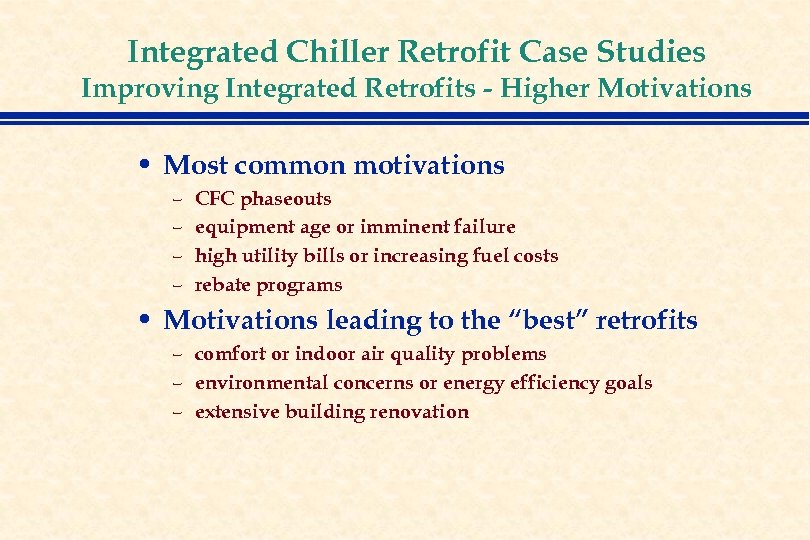 Integrated Chiller Retrofit Case Studies
Improving Integrated Retrofits - Higher Motivations

• Most common motivations
– CFC phaseouts
– equipment age or imminent failure
– high utility bills or increasing fuel costs
– rebate programs

• Motivations leading to the “best” retrofits
– comfort or indoor air quality problems
– environmental concerns or energy efficiency goals
– extensive building renovation